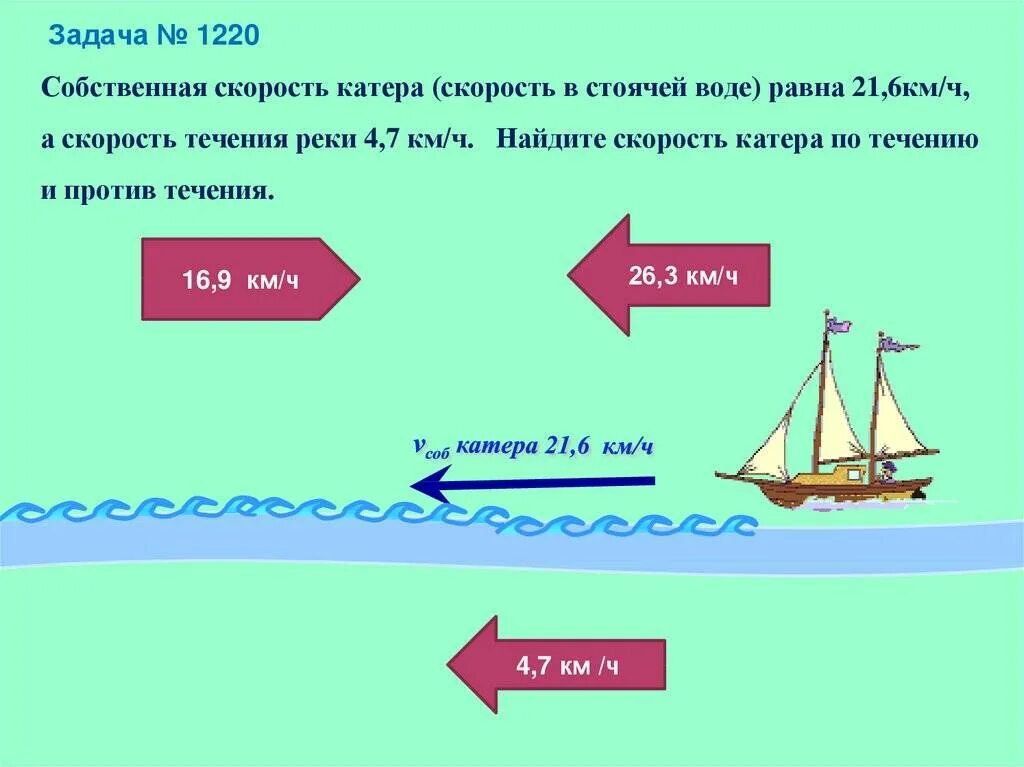 Задача № 1220

Собственная скорость катера (скорость в стоячей воде) равна 21,6км/ч, а скорость течения реки 4,7 км/ч.   Найдите скорость катера по течению и против течения.

16,9  км/ч

26,3 км/ч

$v_{соб}$ катера 21,6  км/ч

4,7 км /ч